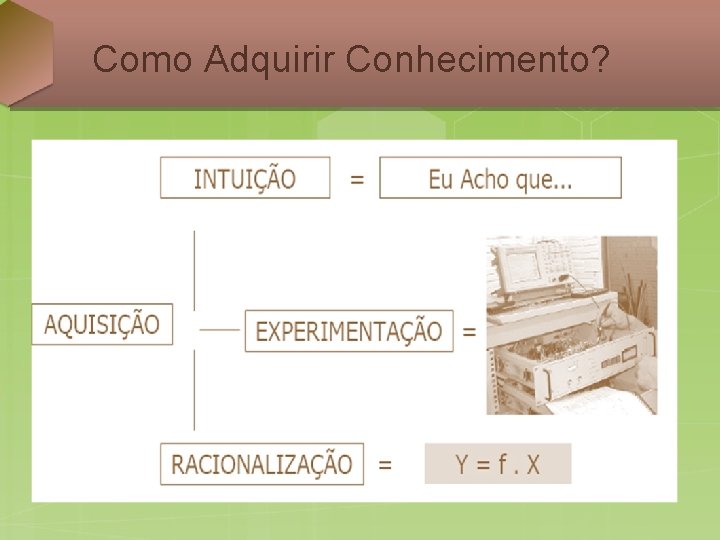 Como Adquirir Conhecimento?

INTUIÇÃO = Eu Acho que...

AQUISIÇÃO

EXPERIMENTAÇÃO =

RACIONALIZAÇÃO = Y = f . X